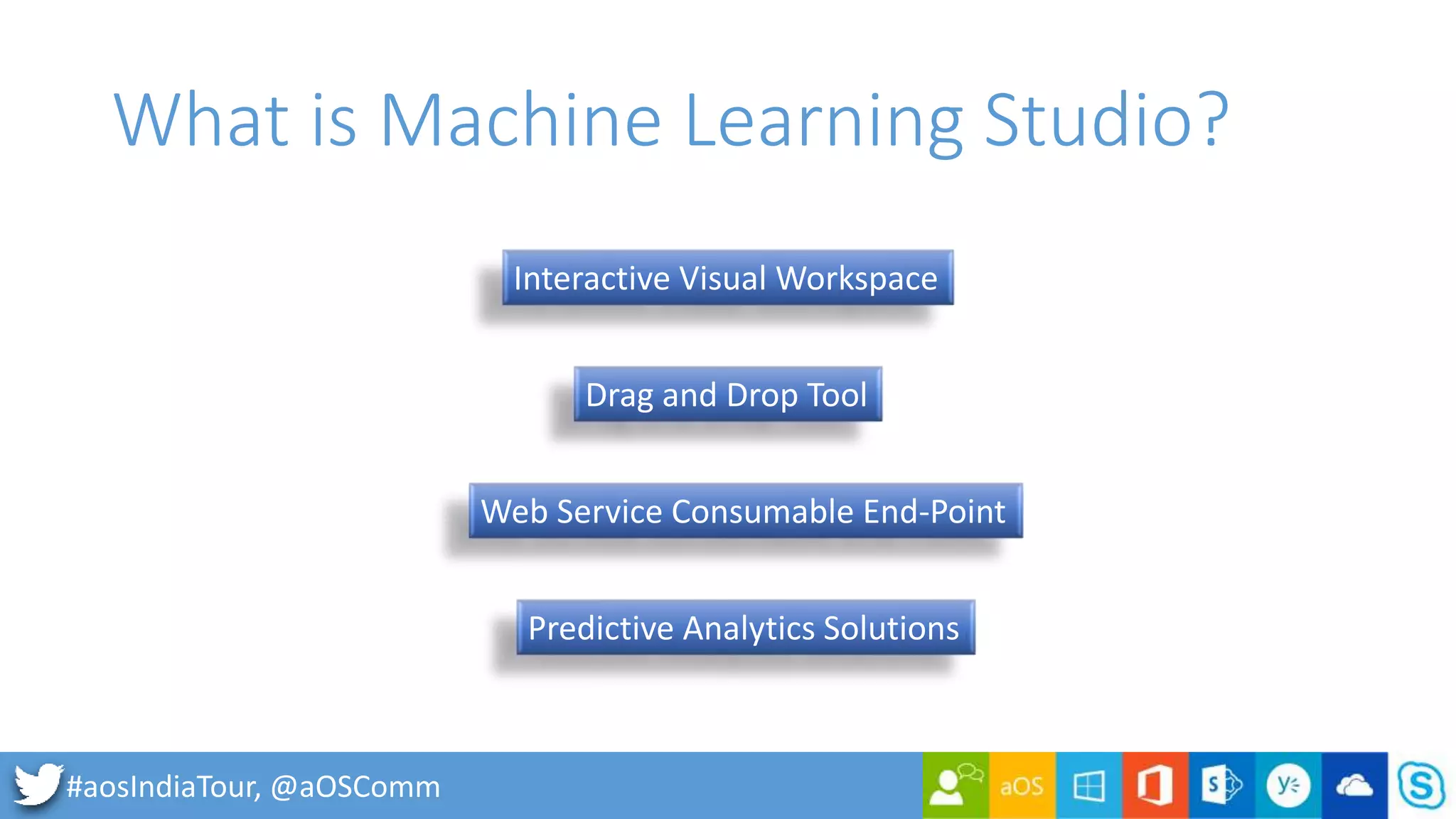 What is Machine Learning Studio?

Interactive Visual Workspace

Drag and Drop Tool

Web Service Consumable End-Point

Predictive Analytics Solutions

#aosIndiaTour, @aOSComm

aOS